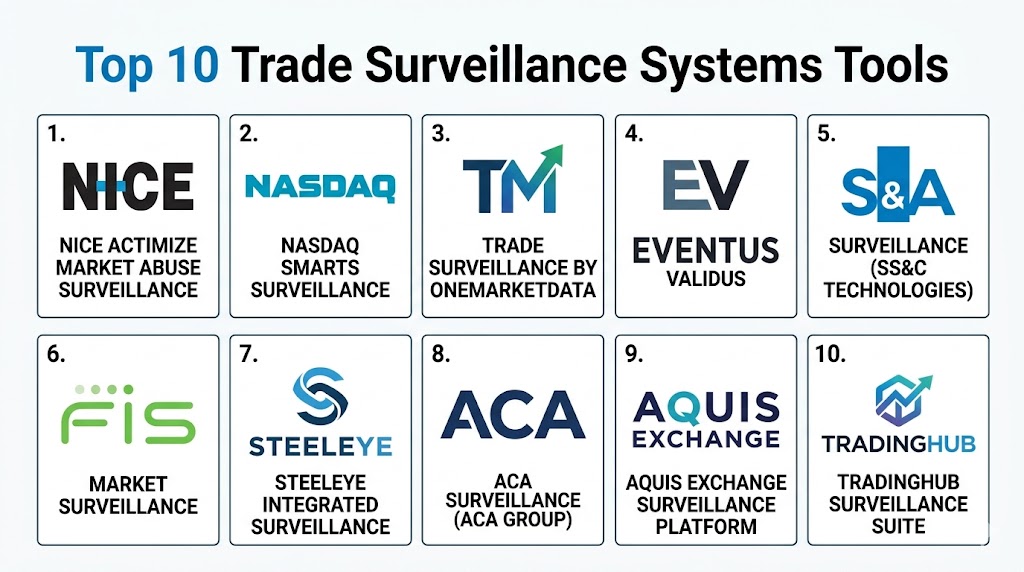 Top 10 Trade Surveillance Systems Tools

1.
NICE
NICE ACTIMIZE MARKET ABUSE SURVEILLANCE

2.
NASDAQ
NASDAQ SMARTS SURVEILLANCE

3.
TM
TRADE SURVEILLANCE BY ONEMARKETDATA

4.
EV
EVENTUS
VALIDUS

5.
S&A
SURVEILLANCE (SS&C TECHNOLOGIES)

6.
FIS
MARKET SURVEILLANCE

7.
STEELEYE
STEELEYE INTEGRATED SURVEILLANCE

8.
ACA
ACA SURVEILLANCE (ACA GROUP)

9.
AQUIS EXCHANGE
AQUIS EXCHANGE SURVEILLANCE PLATFORM

10.
TRADINGHUB
TRADINGHUB SURVEILLANCE SUITE